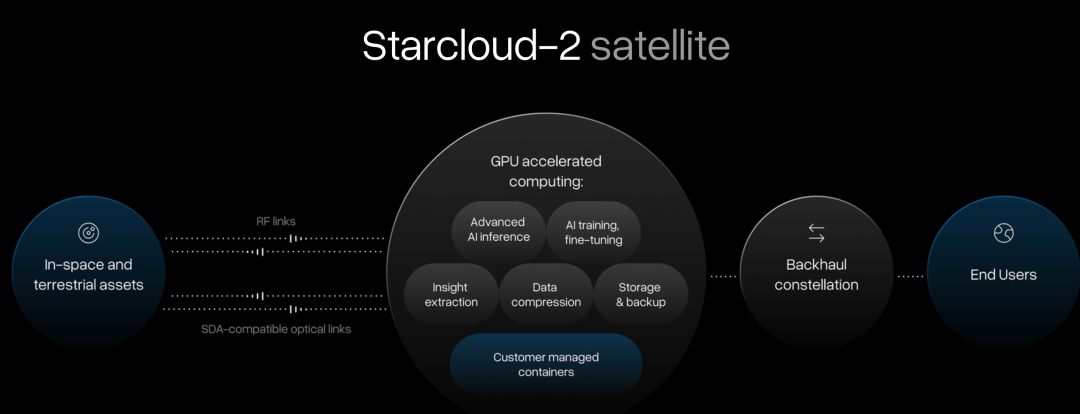 Starcloud-2 satellite

In-space and terrestrial assets

RF links

SDA-compatible optical links

GPU accelerated computing:

Advanced AI inference

AI training, fine-tuning

Insight extraction

Data compression

Storage & backup

Customer managed containers

Backhaul constellation

End Users